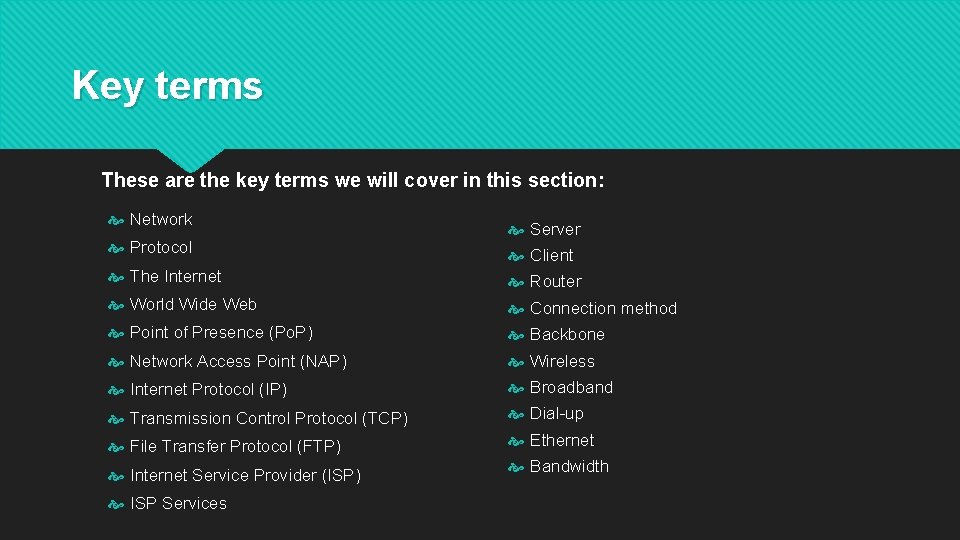 Key terms

These are the key terms we will cover in this section:

Network
Protocol
The Internet
World Wide Web
Point of Presence (PoP)
Network Access Point (NAP)
Internet Protocol (IP)
Transmission Control Protocol (TCP)
File Transfer Protocol (FTP)
Internet Service Provider (ISP)
ISP Services

Server
Client
Router
Connection method
Backbone
Wireless
Broadband
Dial-up
Ethernet
Bandwidth